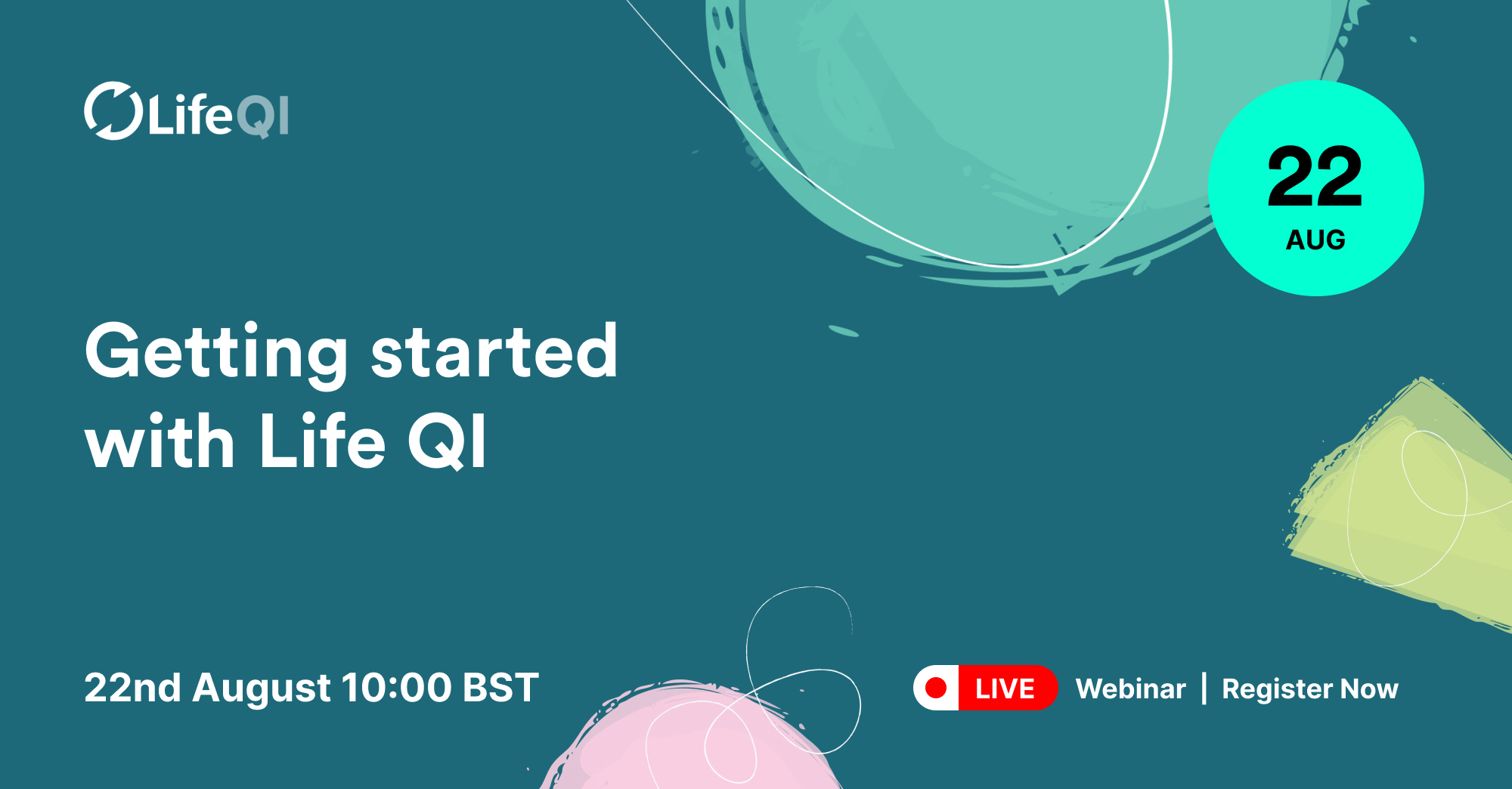 LifeQI

22
AUG

Getting started with Life QI

22nd August 10:00 BST

LIVE Webinar | Register Now